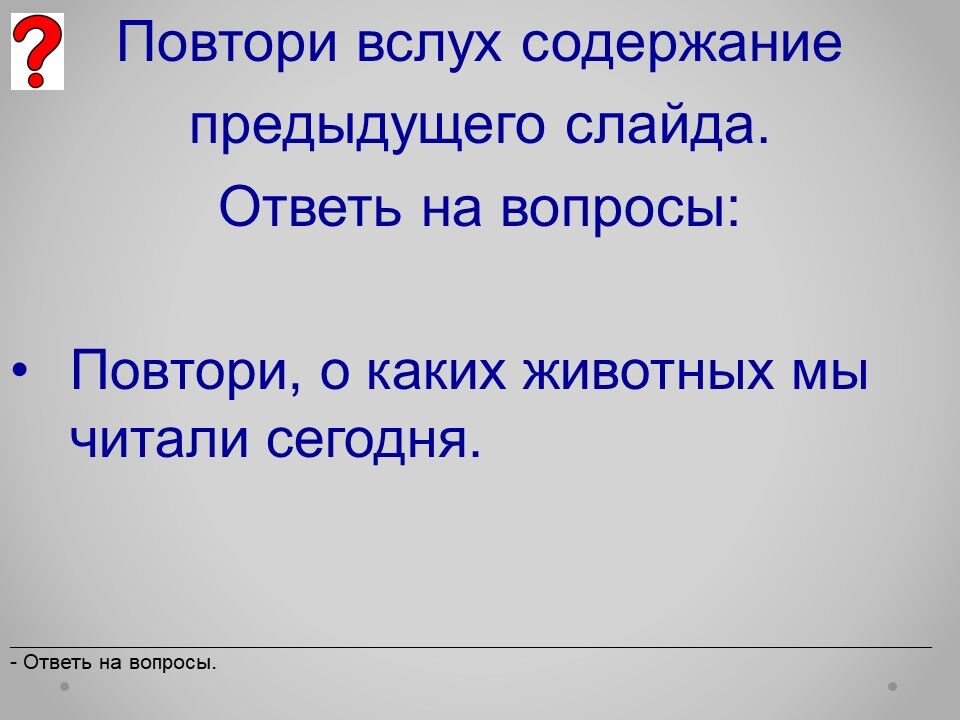 ?

Повтори вслух содержание предыдущего слайда.
Ответь на вопросы:

• Повтори, о каких животных мы читали сегодня.

- Ответь на вопросы.